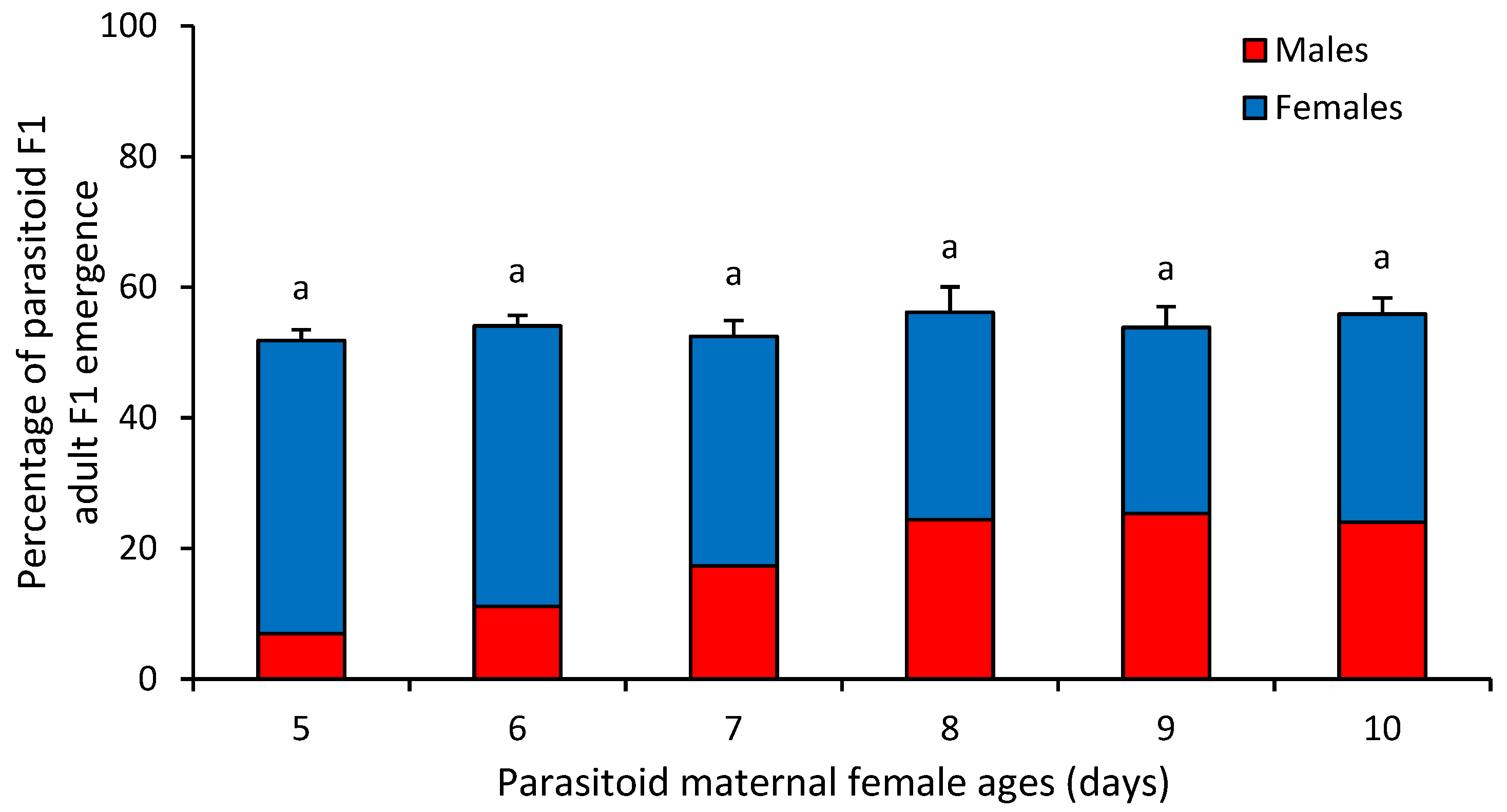 Percentage of parasitoid F1 adult F1 emergence

100
80
60
40
20
0

Males
Females

a
a
a
a
a
a

5
6
7
8
9
10

Parasitoid maternal female ages (days)